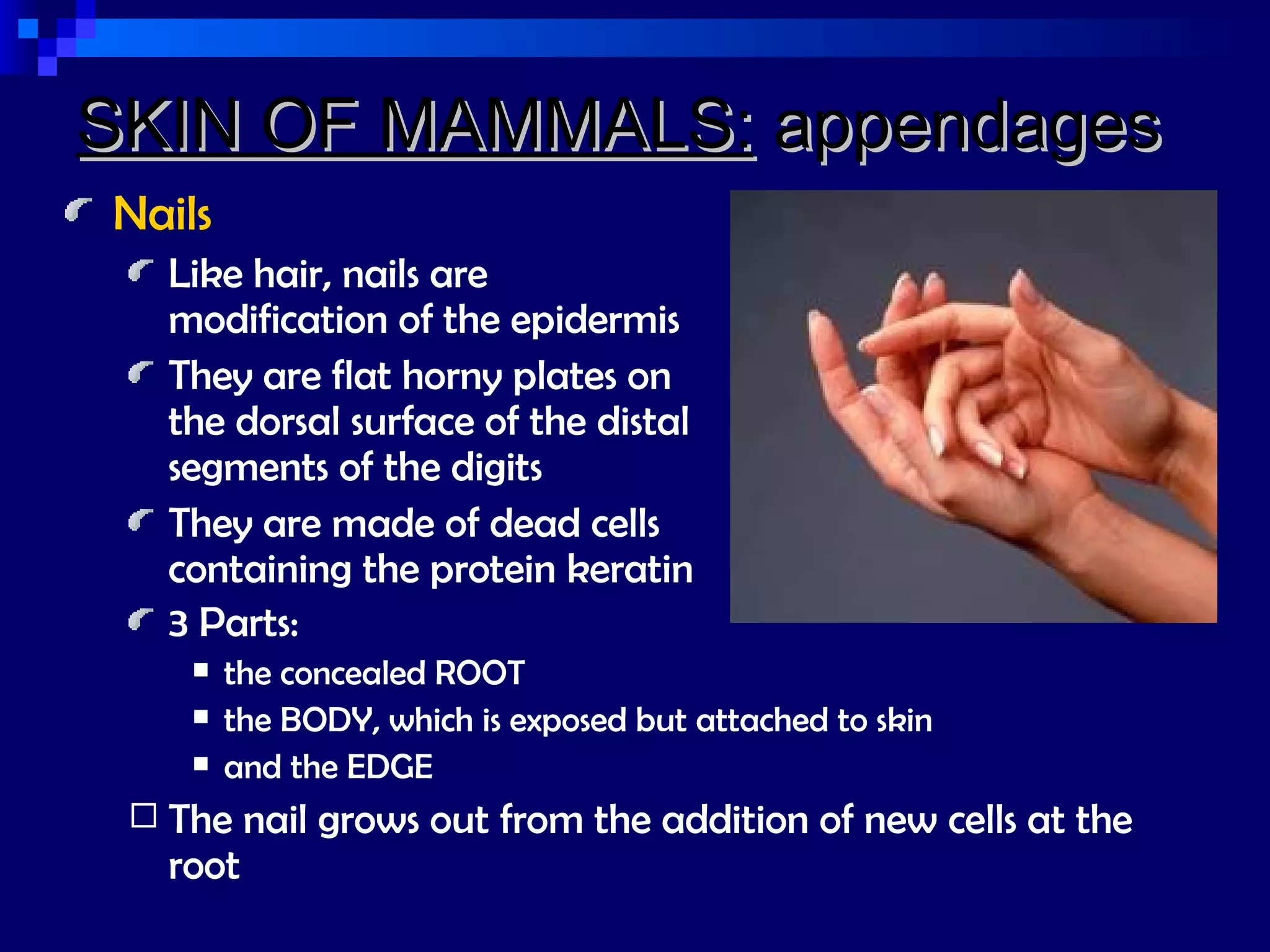 SKIN OF MAMMALS: appendages

Nails

Like hair, nails are modification of the epidermis

They are flat horny plates on the dorsal surface of the distal segments of the digits

They are made of dead cells containing the protein keratin

3 Parts:

the concealed ROOT

the BODY, which is exposed but attached to skin

and the EDGE

The nail grows out from the addition of new cells at the root